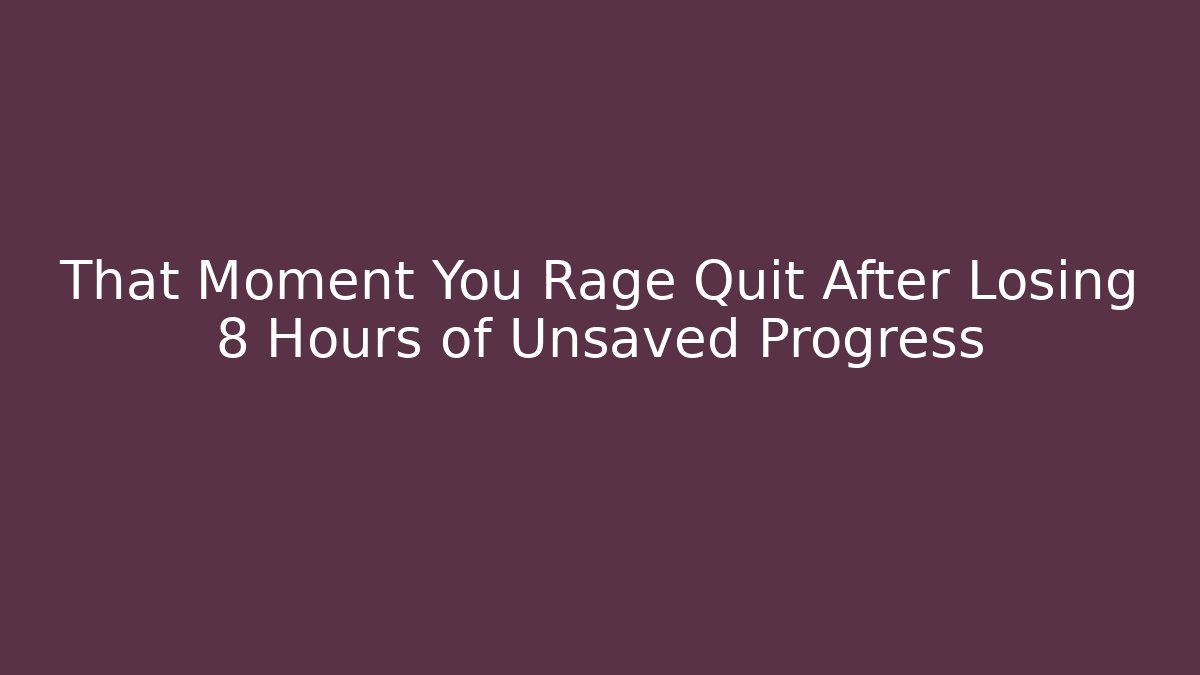 That Moment You Rage Quit After Losing 8 Hours of Unsaved Progress